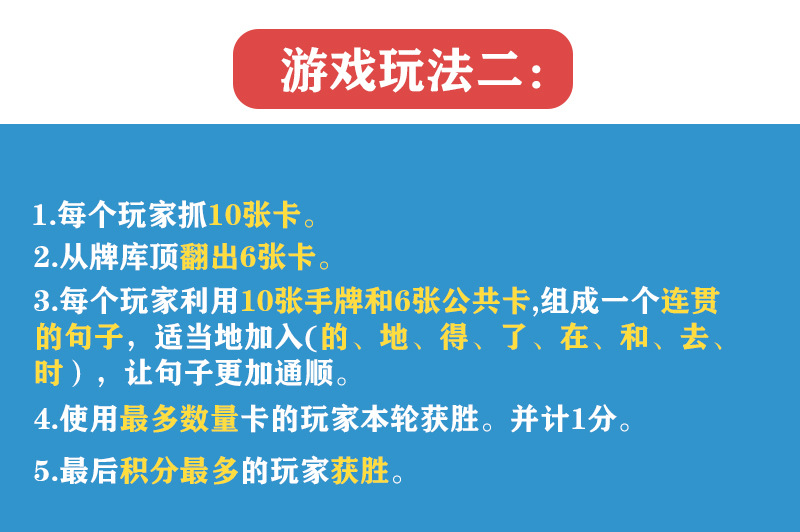 游戏玩法二：

1.每个玩家抓10张卡。

2.从牌库顶翻出6张卡。

3.每个玩家利用10张手牌和6张公共卡,组成一个连贯的句子，适当地加入(的、地、得、了、在、和、去、时），让句子更加通顺。

4.使用最多数量卡的玩家本轮获胜。并计1分。

5.最后积分最多的玩家获胜。